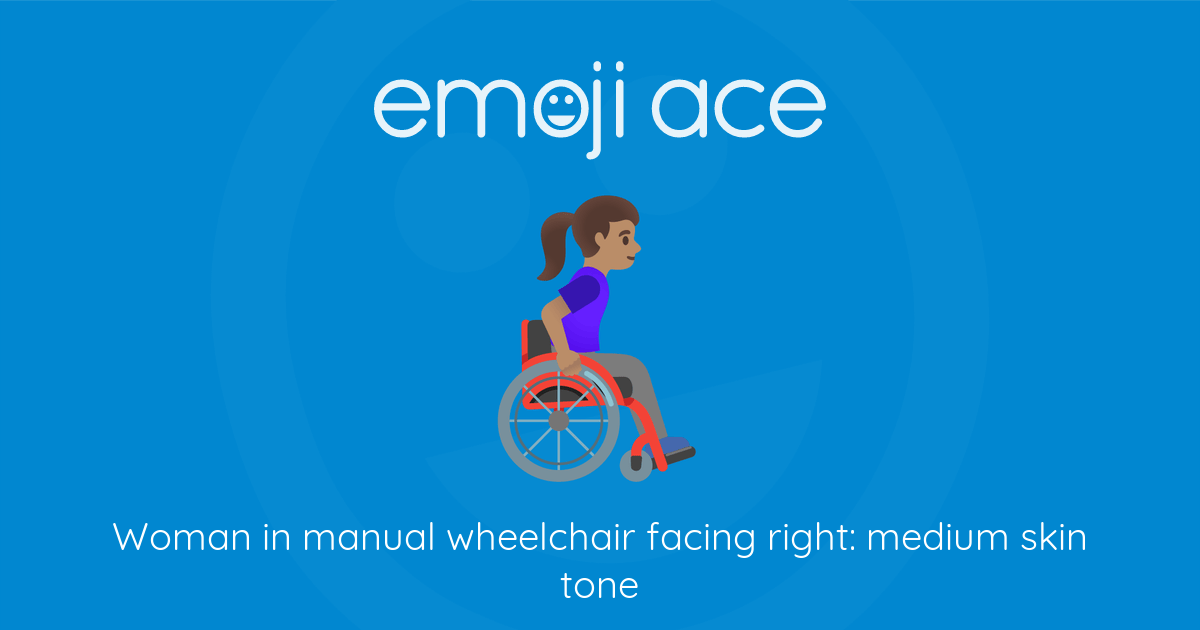 emoji ace

Woman in manual wheelchair facing right: medium skin tone